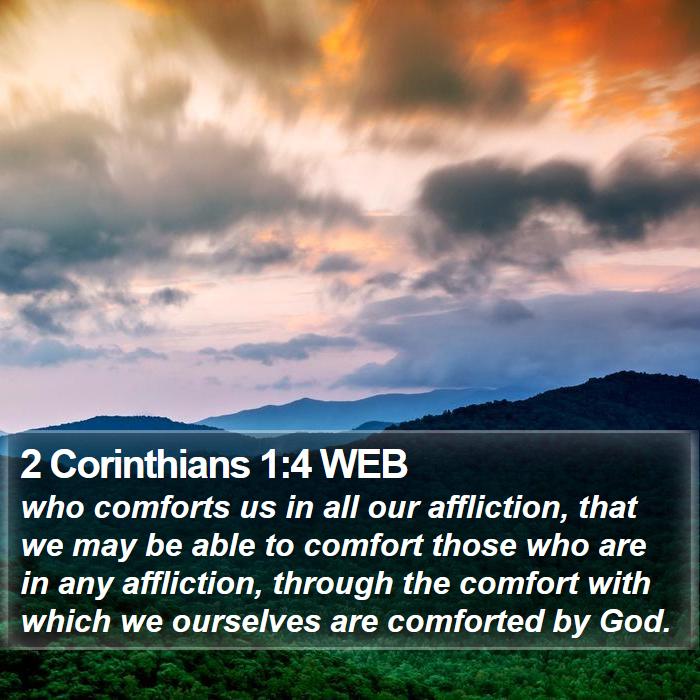 2 Corinthians 1:4 WEB

who comforts us in all our affliction, that we may be able to comfort those who are in any affliction, through the comfort with which we ourselves are comforted by God.